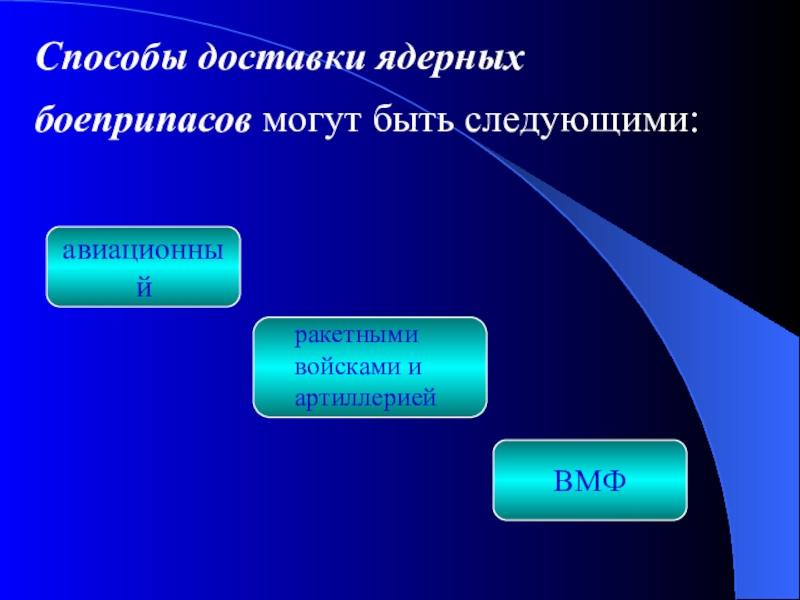 Способы доставки ядерных боеприпасов могут быть следующими:

авиационный

ракетными войсками и артиллерией

ВМФ